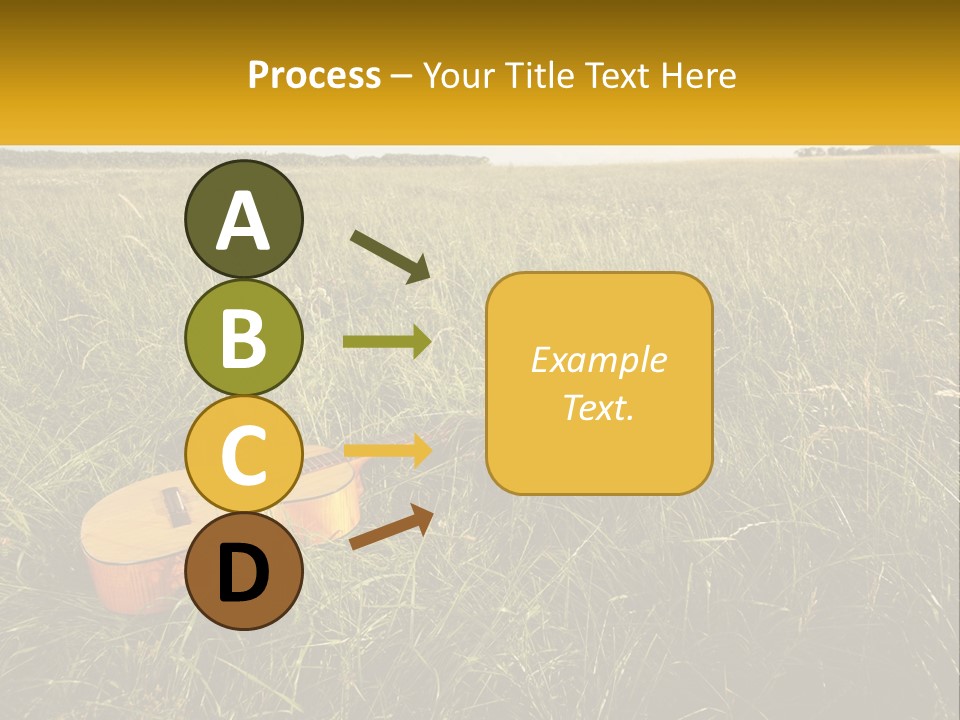 Process – Your Title Text Here

A

B

C

D

Example Text.